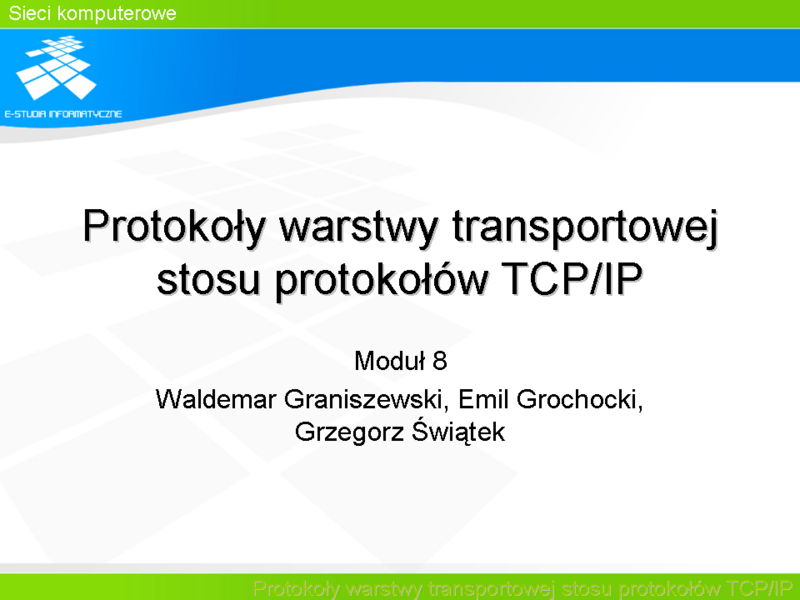 Sieci komputerowe

E-STUDIA INFORMATYCZNE

Protokoły warstwy transportowej stosu protokołów TCP/IP

Moduł 8

Waldemar Graniszewski, Emil Grochocki, Grzegorz Świątek

Protokoły warstwy transportowej stosu protokołów TCP/IP